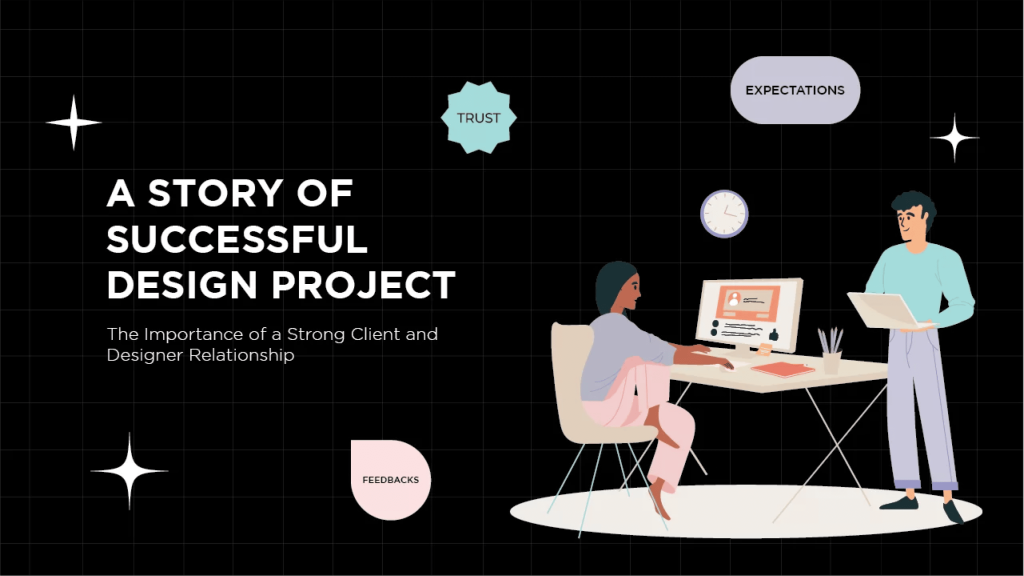 TRUST

EXPECTATIONS

A STORY OF SUCCESSFUL DESIGN PROJECT

The Importance of a Strong Client and Designer Relationship

FEEDBACKS